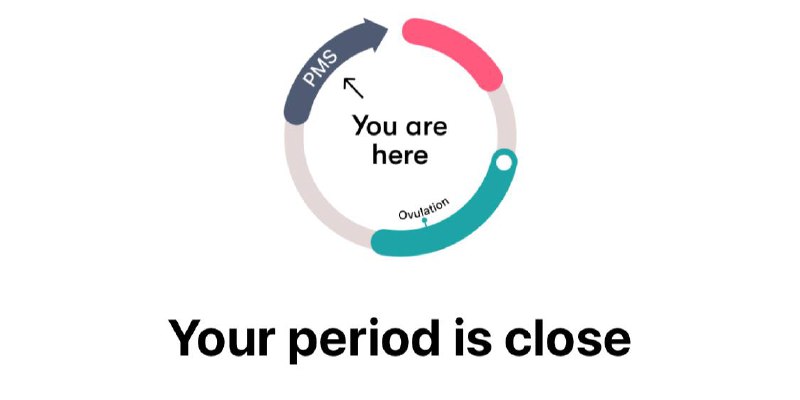 PMS

You are here

Ovulation

Your period is close